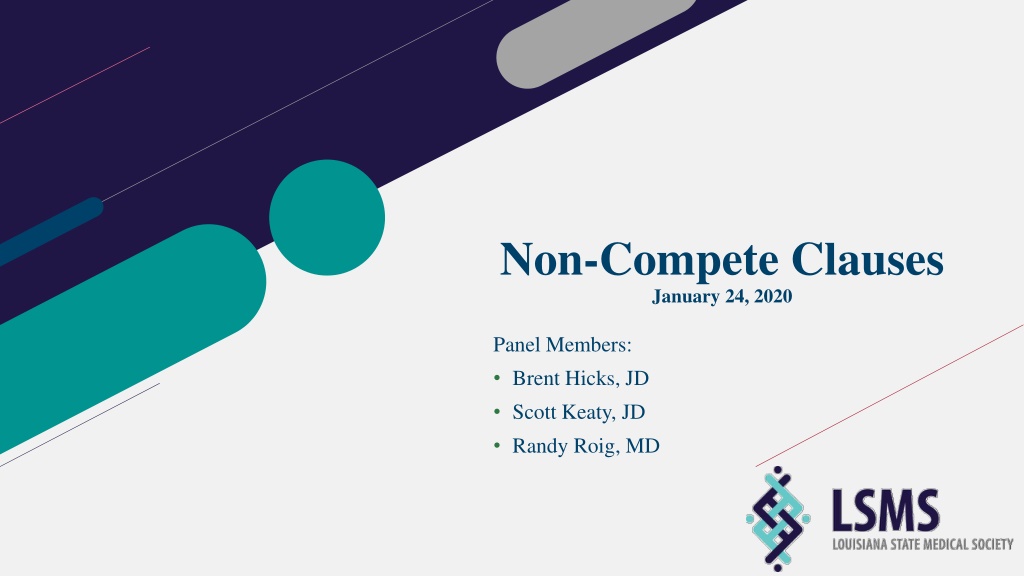 Non-Compete Clauses
January 24, 2020

Panel Members:
• Brent Hicks, JD
• Scott Keaty, JD
• Randy Roig, MD

LSMS
LOUISIANA STATE MEDICAL SOCIETY